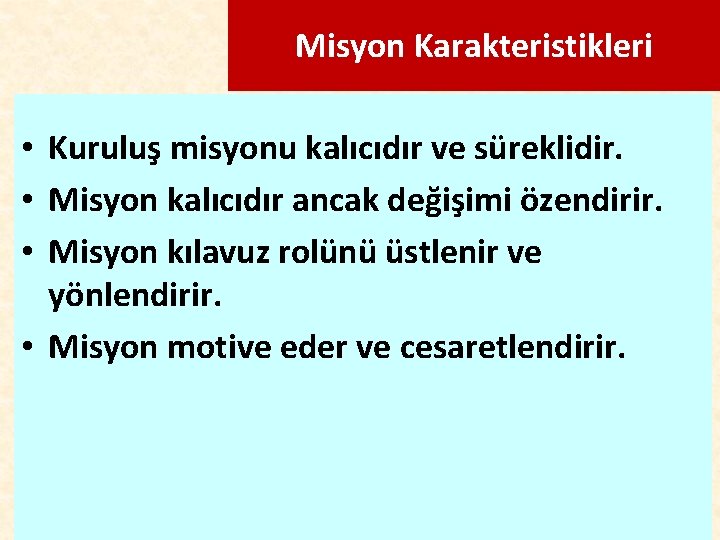 Misyon Karakteristikleri

• Kuruluş misyonu kalıcıdır ve süreklidir.
• Misyon kalıcıdır ancak değişimi özendirir.
• Misyon kılavuz rolünü üstlenir ve yönlendirir.
• Misyon motive eder ve cesaretlendirir.